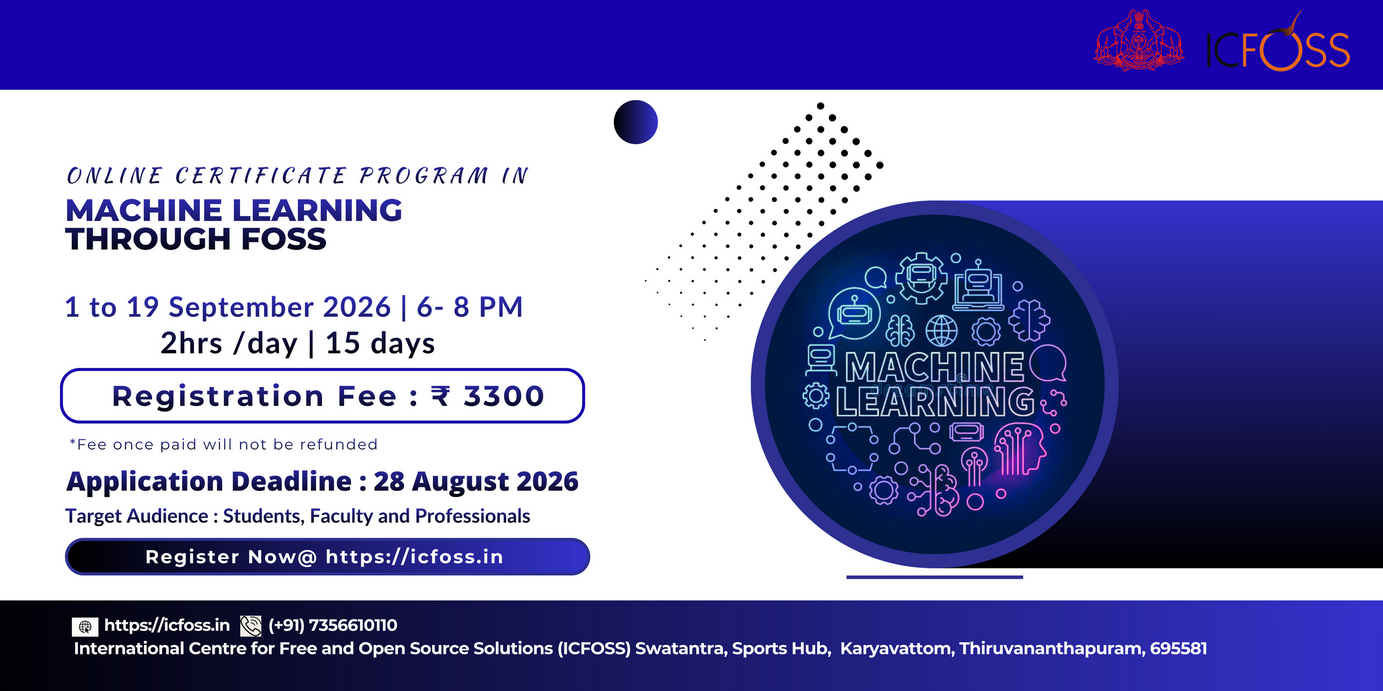 ICFOSS

ONLINE CERTIFICATE PROGRAM IN
MACHINE LEARNING THROUGH FOSS

1 to 19 September 2026 | 6- 8 PM
2hrs /day | 15 days

Registration Fee : ₹ 3300

*Fee once paid will not be refunded

Application Deadline : 28 August 2026

Target Audience : Students, Faculty and Professionals

Register Now@ https://icfoss.in

MACHINE LEARNING

https://icfoss.in (+91) 7356610110
International Centre for Free and Open Source Solutions (ICFOSS) Swatantra, Sports Hub, Karyavattom, Thiruvananthapuram, 695581